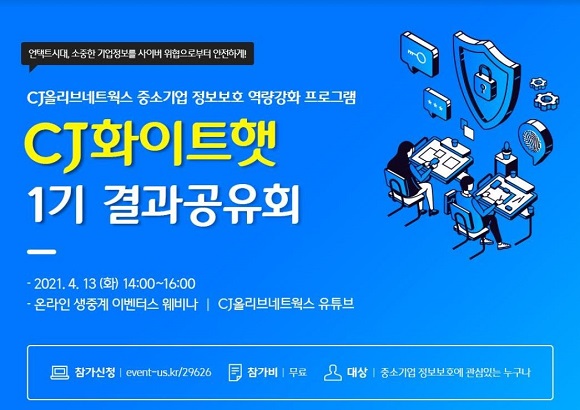 언택트시대, 소중한 기업정보를 사이버 위협으로부터 안전하게!

CJ올리브네트웍스 중소기업 정보보호 역량강화 프로그램

CJ화이트햇
1기 결과공유회

- 2021. 4. 13 (화) 14:00~16:00
- 온라인 생중계 이벤터스 웨비나 | CJ올리브네트웍스 유튜브

참가신청 | event-us.kr/29626 참가비 | 무료 대상 | 중소기업 정보보호에 관심있는 누구나